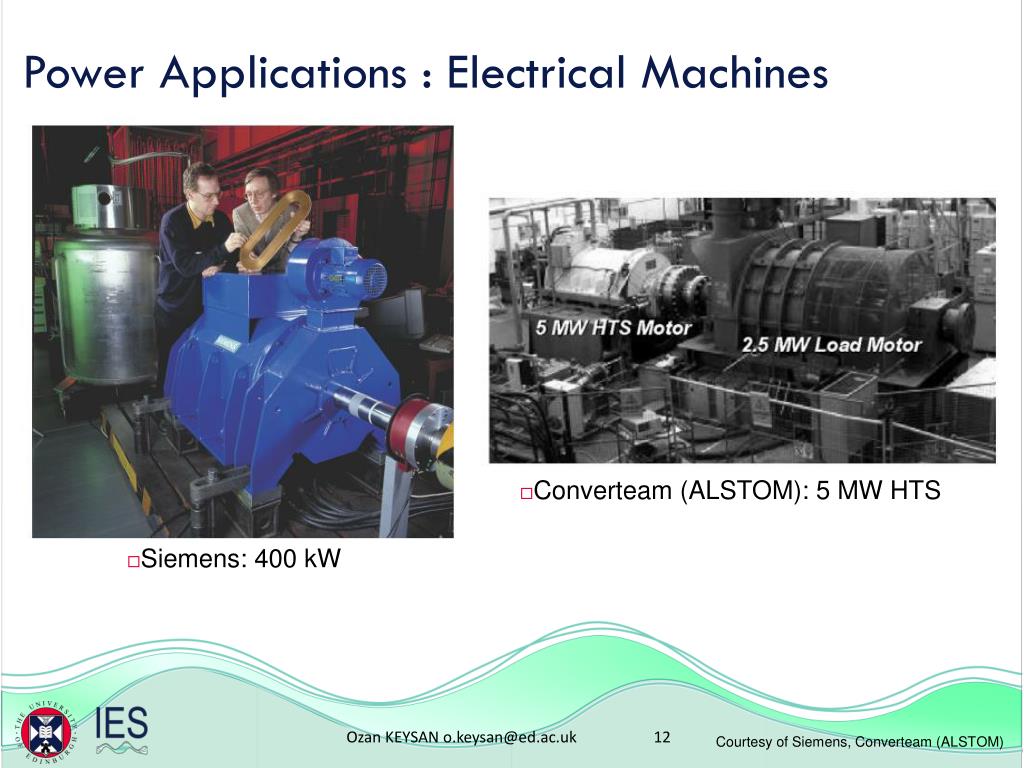 Power Applications : Electrical Machines

5 MW HTS Motor

2.5 MW Load Motor

□Converteam (ALSTOM): 5 MW HTS

□Siemens: 400 kW

THE UNIVERSITY OF EDINBURGH

IES

Ozan KEYSAN o.keysan@ed.ac.uk

12

Courtesy of Siemens, Converteam (ALSTOM)